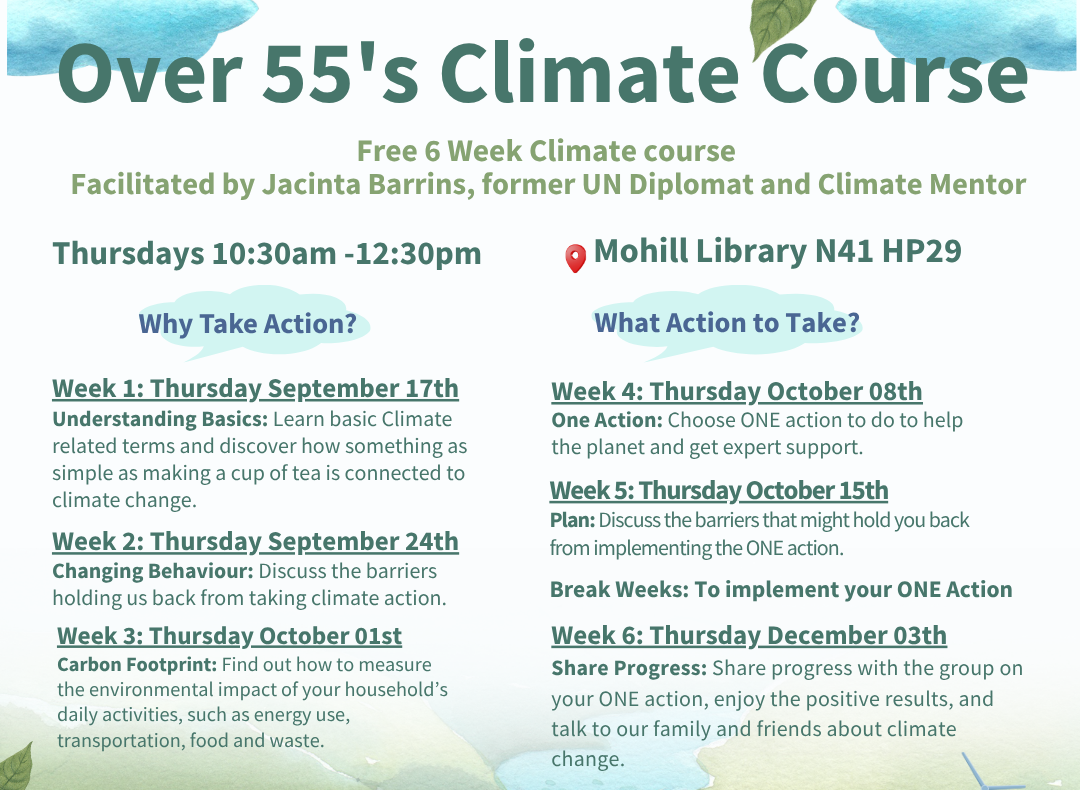 Over 55's Climate Course

Free 6 Week Climate course
Facilitated by Jacinta Barrins, former UN Diplomat and Climate Mentor

Thursdays 10:30am -12:30pm

Why Take Action?

Week 1: Thursday September 17th
Understanding Basics: Learn basic Climate related terms and discover how something as simple as making a cup of tea is connected to climate change.

Week 2: Thursday September 24th
Changing Behaviour: Discuss the barriers holding us back from taking climate action.

Week 3: Thursday October 01st
Carbon Footprint: Find out how to measure the environmental impact of your household's daily activities, such as energy use, transportation, food and waste.

Mohill Library N41 HP29

What Action to Take?

Week 4: Thursday October 08th
One Action: Choose ONE action to do to help the planet and get expert support.

Week 5: Thursday October 15th
Plan: Discuss the barriers that might hold you back from implementing the ONE action.

Break Weeks: To implement your ONE Action

Week 6: Thursday December 03th
Share Progress: Share progress with the group on your ONE action, enjoy the positive results, and talk to our family and friends about climate change.